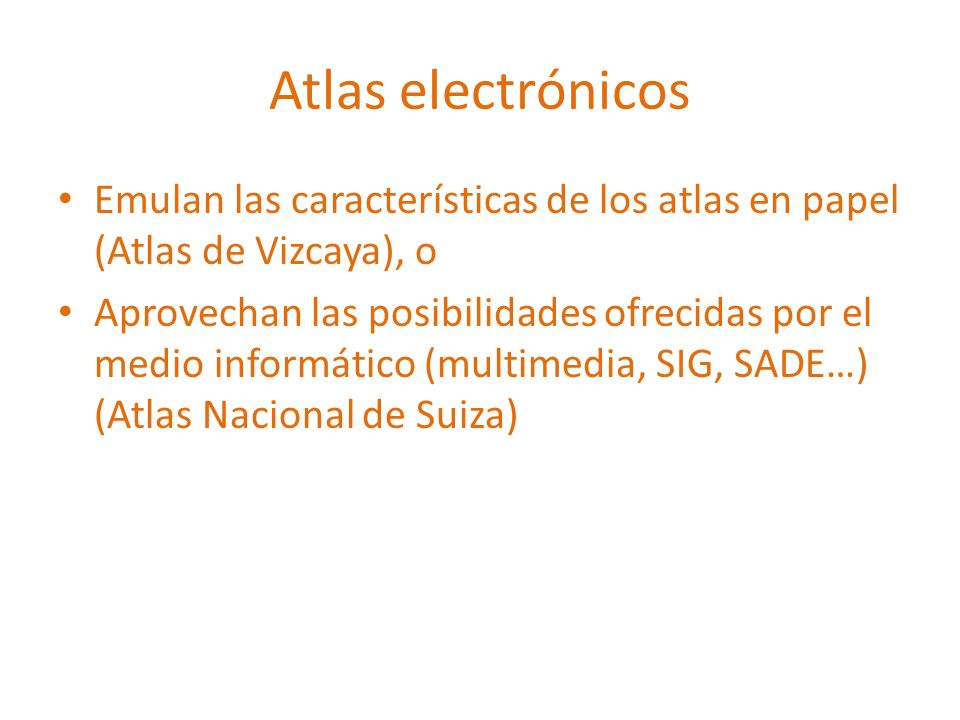 Atlas electrónicos

• Emulan las características de los atlas en papel (Atlas de Vizcaya), o

• Aprovechan las posibilidades ofrecidas por el medio informático (multimedia, SIG, SADE…) (Atlas Nacional de Suiza)